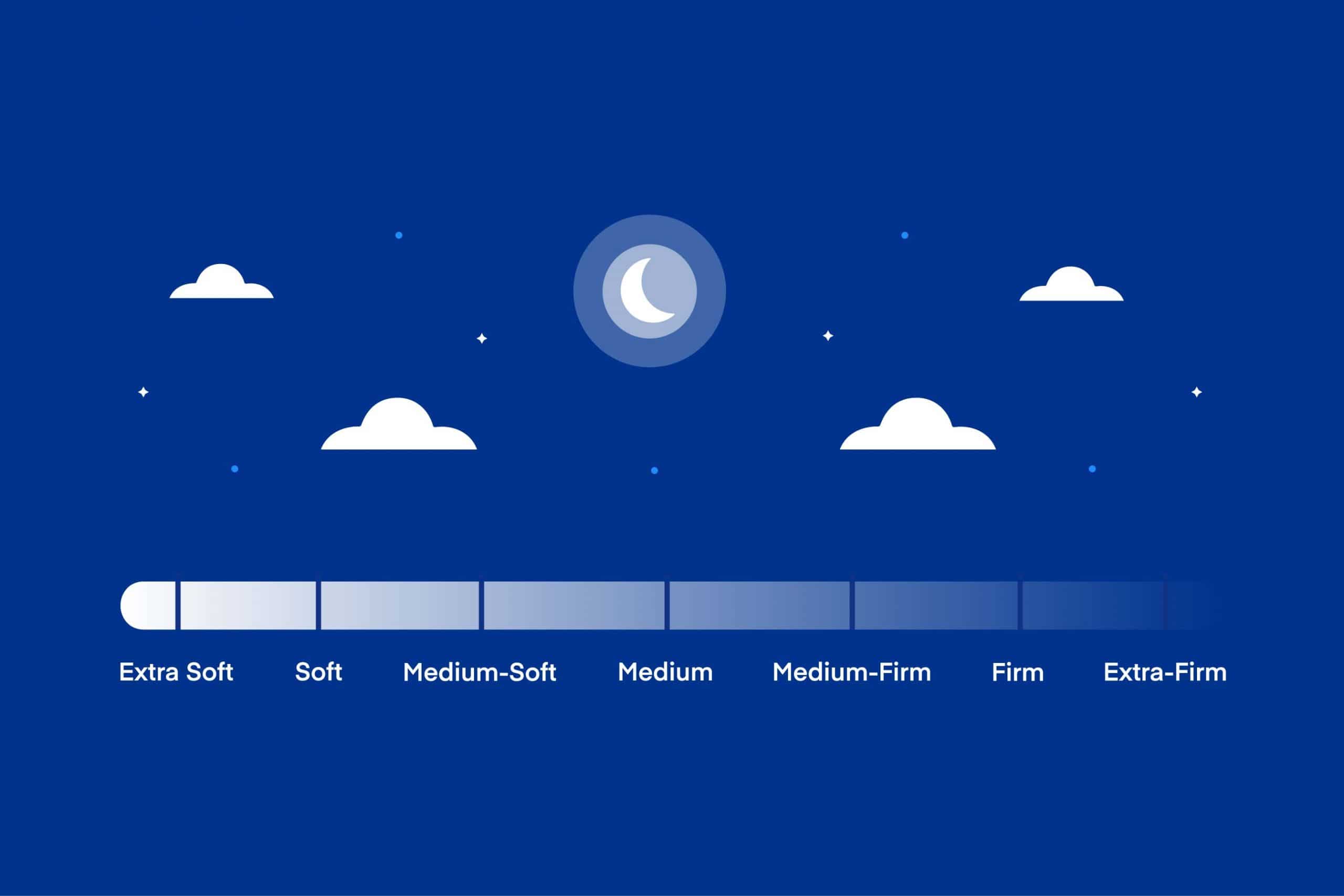 Extra Soft Soft Medium-Soft Medium Medium-Firm Firm Extra-Firm